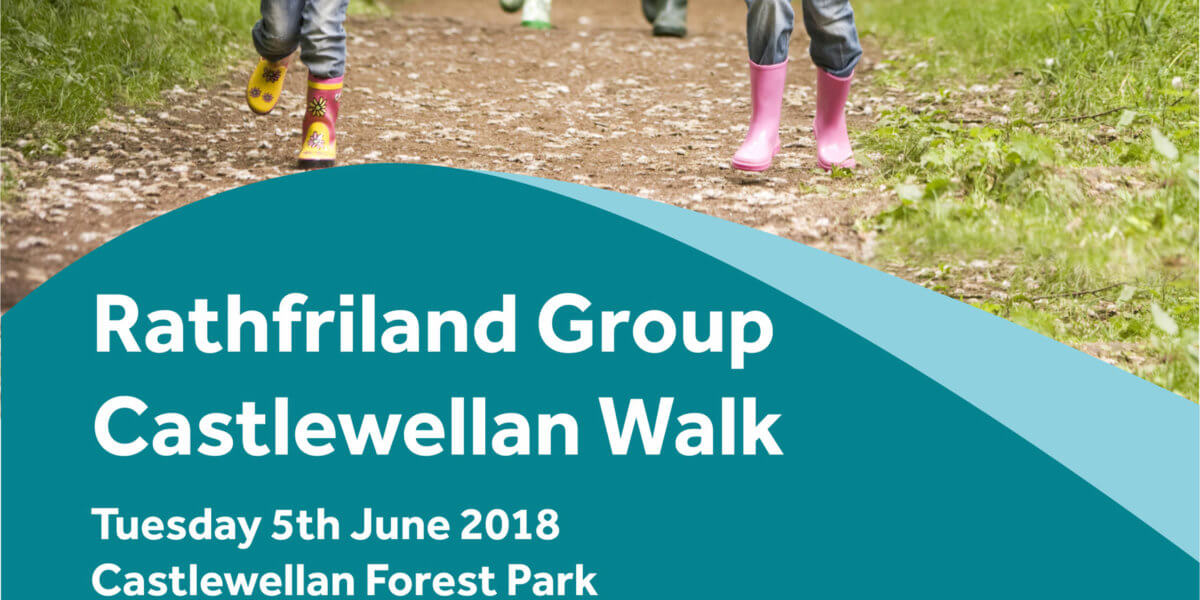 Rathfriland Group Castlewellan Walk

Tuesday 5th June 2018
Castlewellan Forest Park